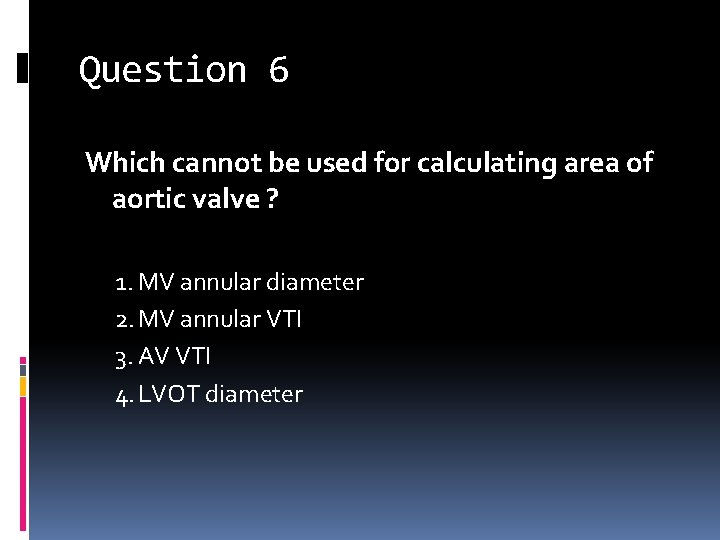 Question 6

Which cannot be used for calculating area of aortic valve ?

1. MV annular diameter
2. MV annular VTI
3. AV VTI
4. LVOT diameter